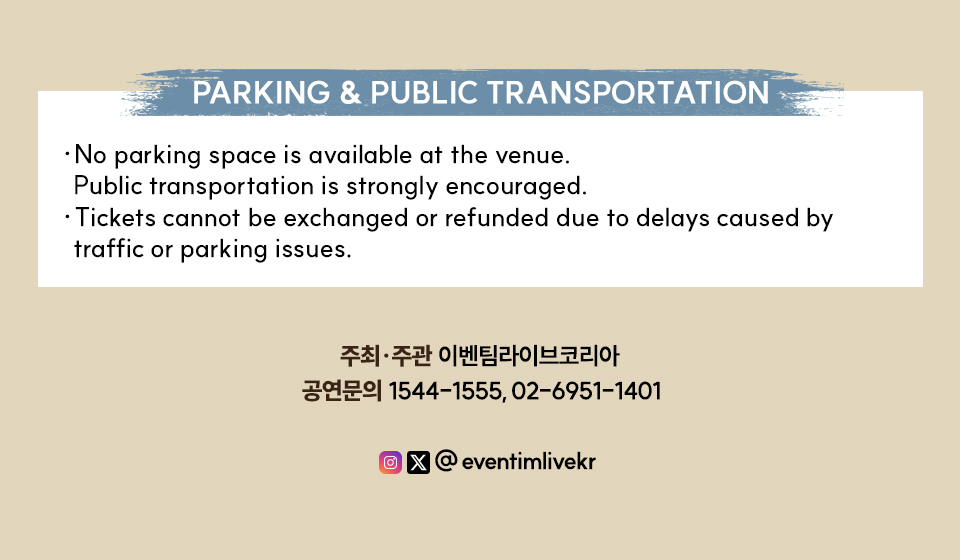 PARKING & PUBLIC TRANSPORTATION

· No parking space is available at the venue. Public transportation is strongly encouraged.
· Tickets cannot be exchanged or refunded due to delays caused by traffic or parking issues.

주최·주관 이벤팀라이브코리아
공연문의 1544-1555, 02-6951-1401

@ eventimlivekr